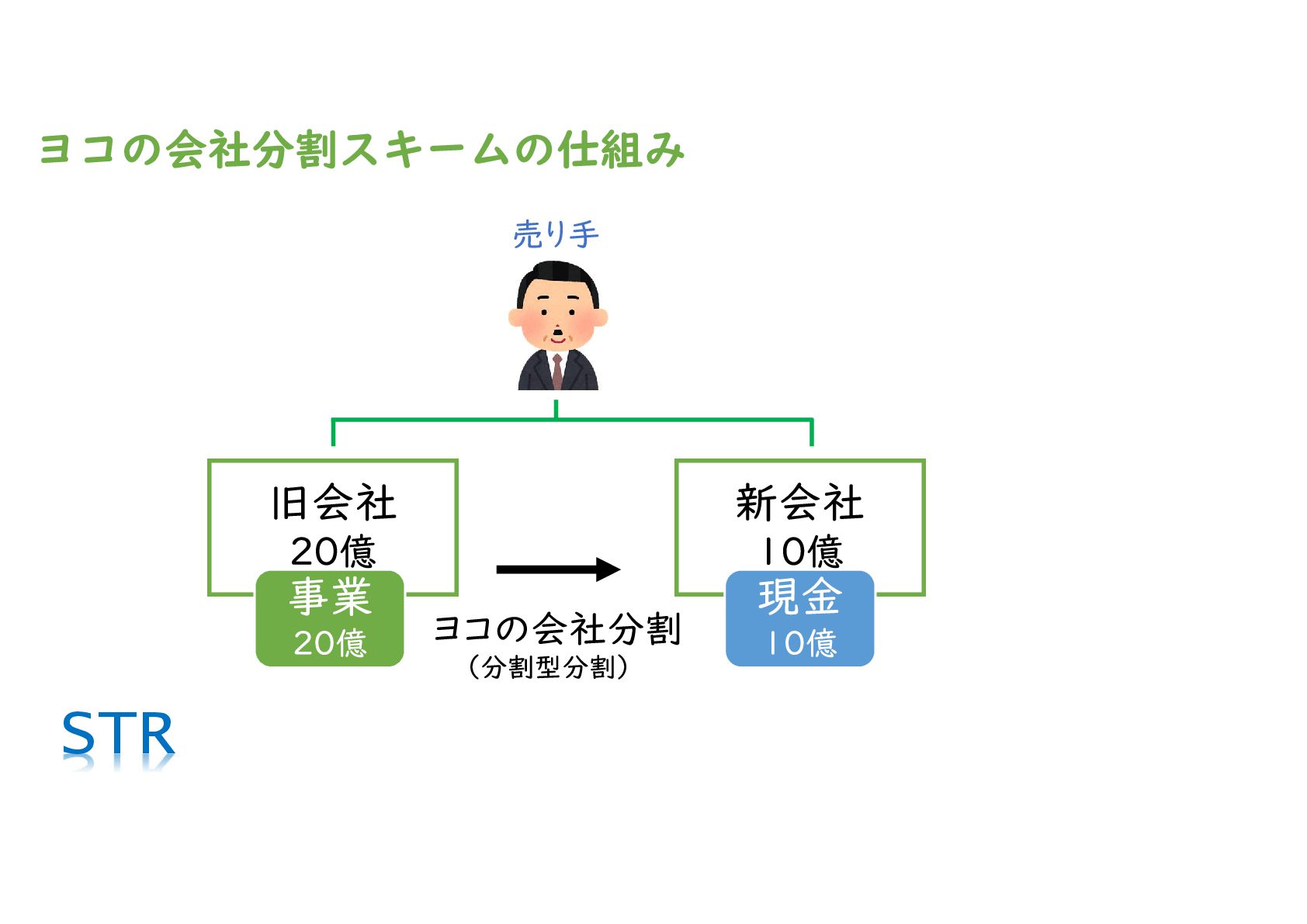 ヨコの会社分割スキームの仕組み

売り手

旧会社
20億

事業
20億

ヨコの会社分割
（分割型分割）

新会社
10億

現金
10億

STR